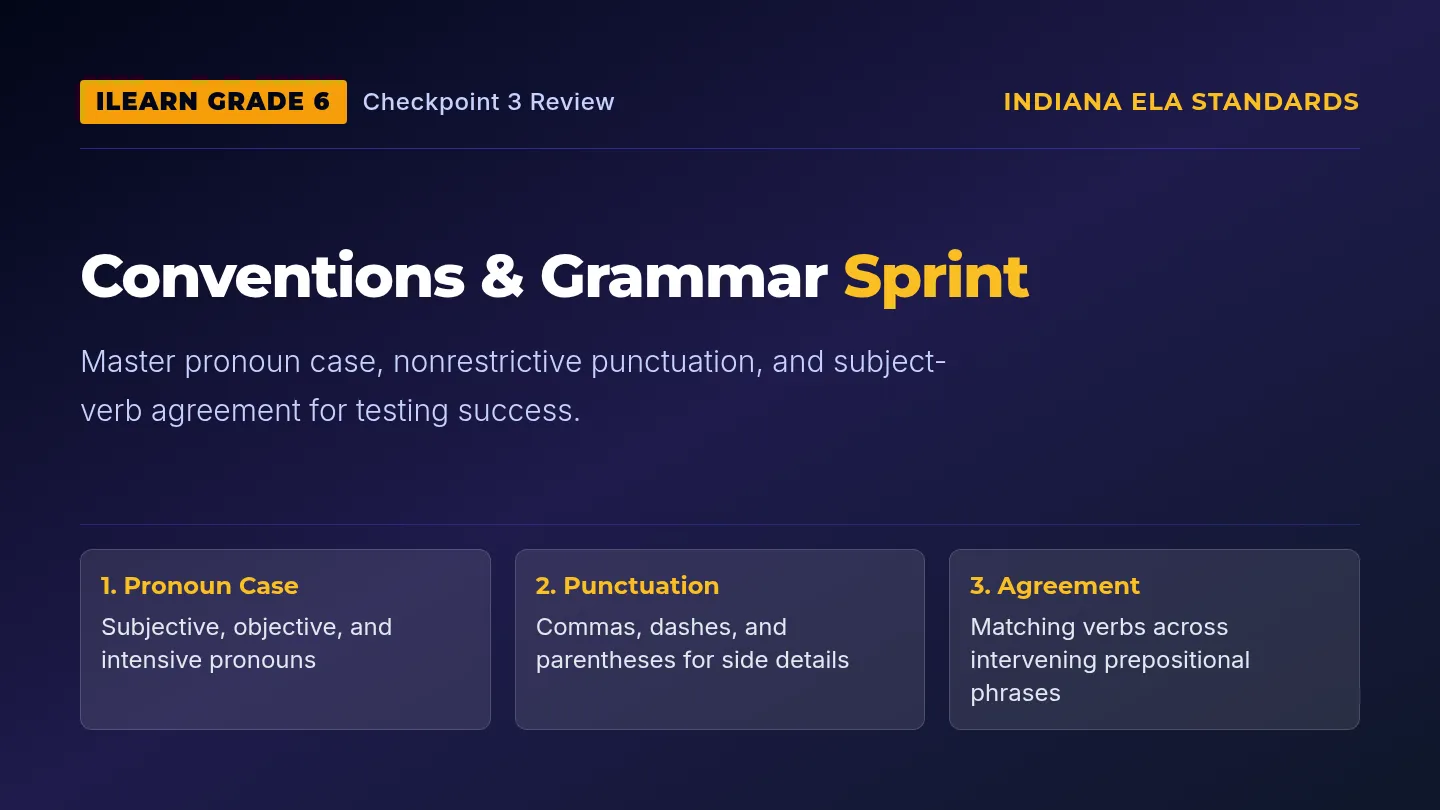 ILEARN GRADE 6 Checkpoint 3 Review

INDIANA ELA STANDARDS

Conventions & Grammar Sprint

Master pronoun case, nonrestrictive punctuation, and subject-verb agreement for testing success.

1. Pronoun Case
Subjective, objective, and intensive pronouns

2. Punctuation
Commas, dashes, and parentheses for side details

3. Agreement
Matching verbs across intervening prepositional phrases